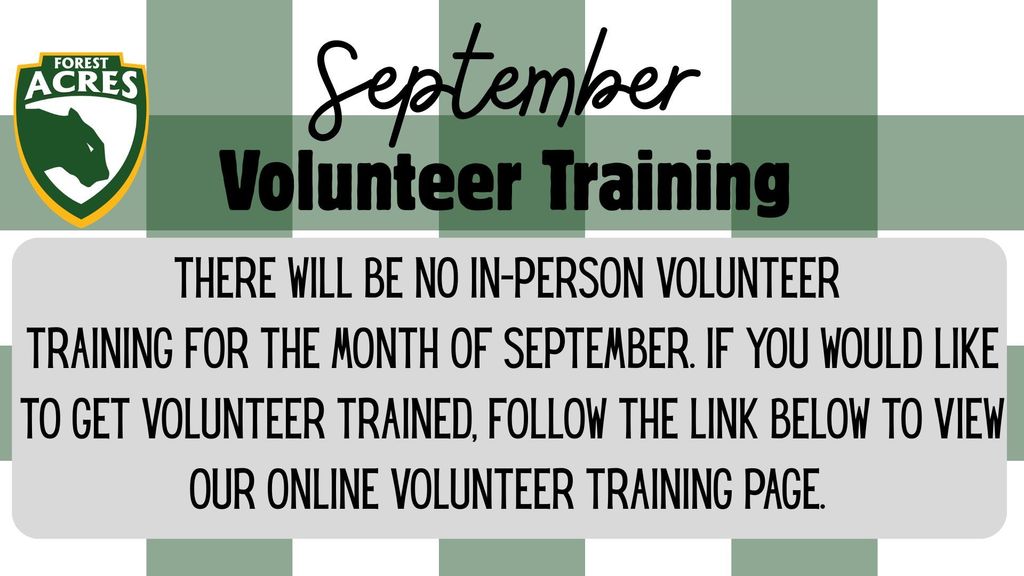 FOREST
ACRES

September
Volunteer Training

THERE WILL BE NO IN-PERSON VOLUNTEER TRAINING FOR THE MONTH OF SEPTEMBER. IF YOU WOULD LIKE TO GET VOLUNTEER TRAINED, FOLLOW THE LINK BELOW TO VIEW OUR ONLINE VOLUNTEER TRAINING PAGE.